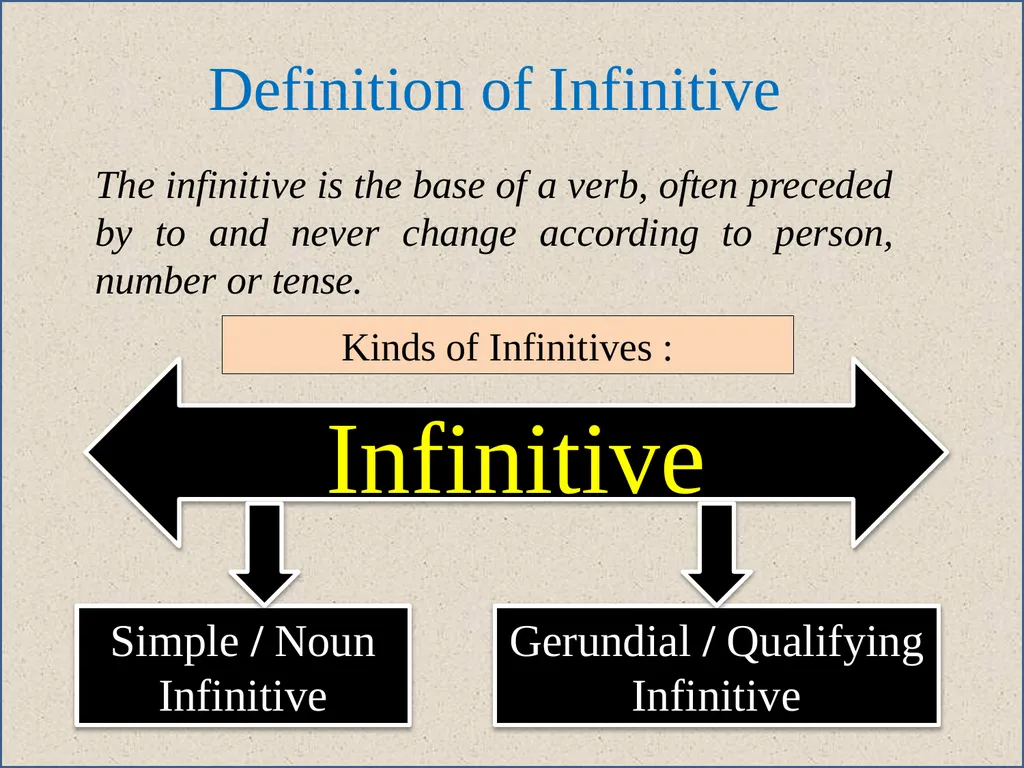 Definition of Infinitive

The infinitive is the base of a verb, often preceded by to and never change according to person, number or tense.

Kinds of Infinitives :

Infinitive

Simple / Noun Infinitive

Gerundial / Qualifying Infinitive